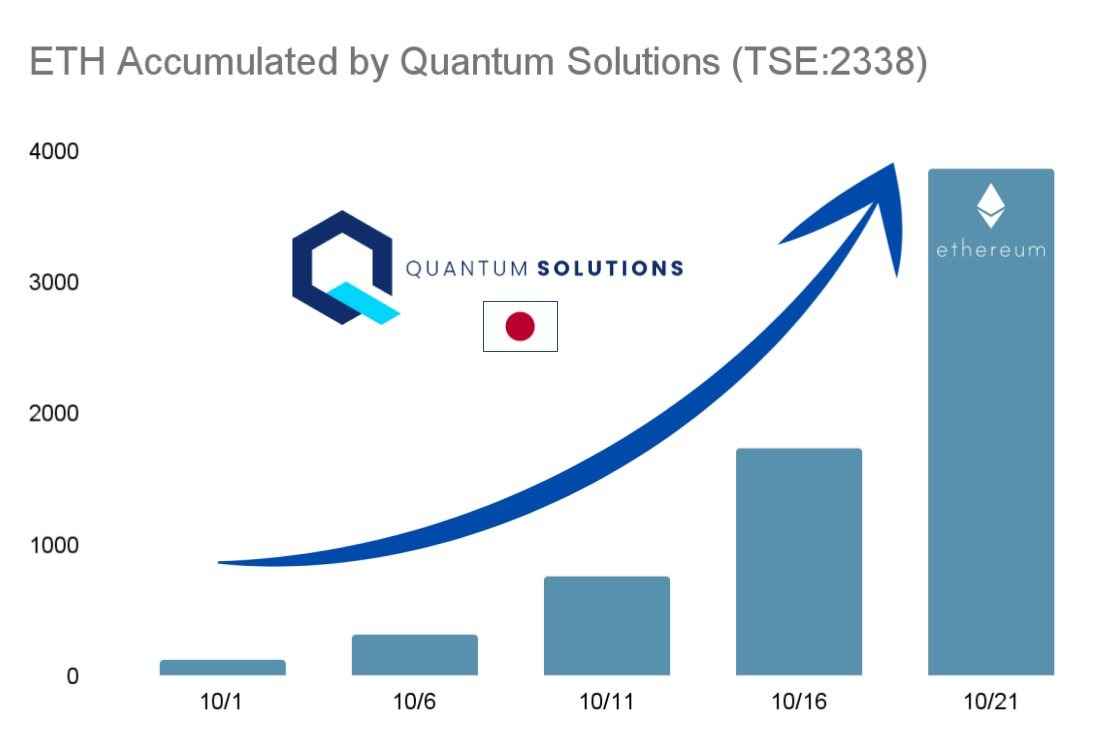 ETH Accumulated by Quantum Solutions (TSE:2338)

4000
3000
2000
1000
0

QUANTUM SOLUTIONS

ethereum

10/1
10/6
10/11
10/16
10/21